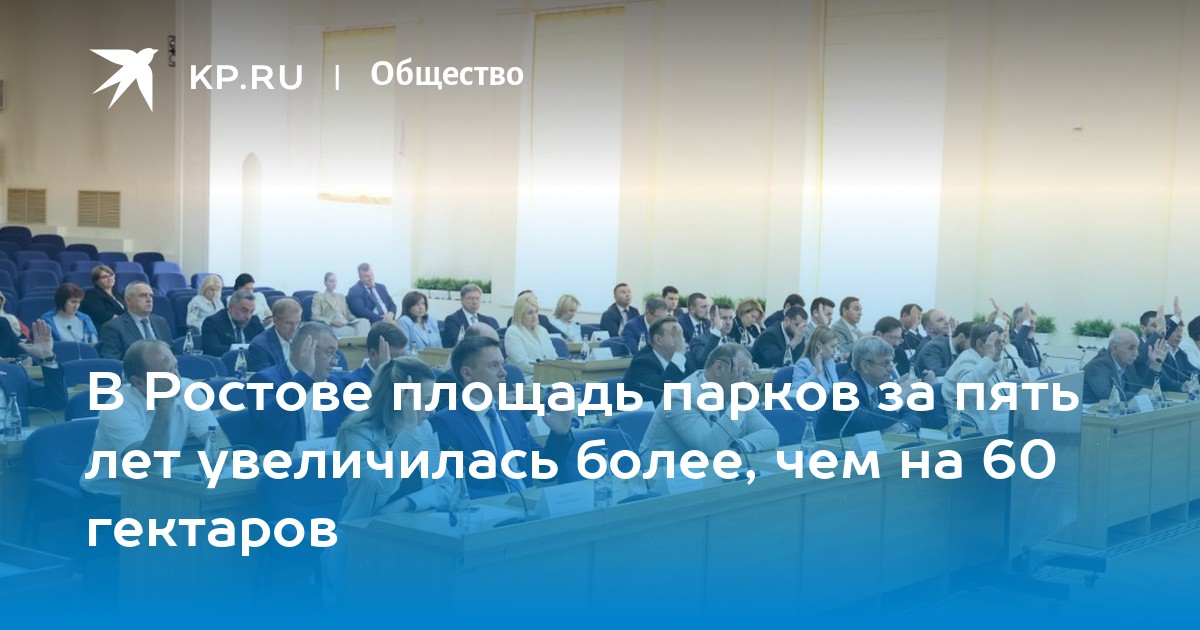 KP.RU | Общество

В Ростове площадь парков за пять лет увеличилась более, чем на 60 гектаров